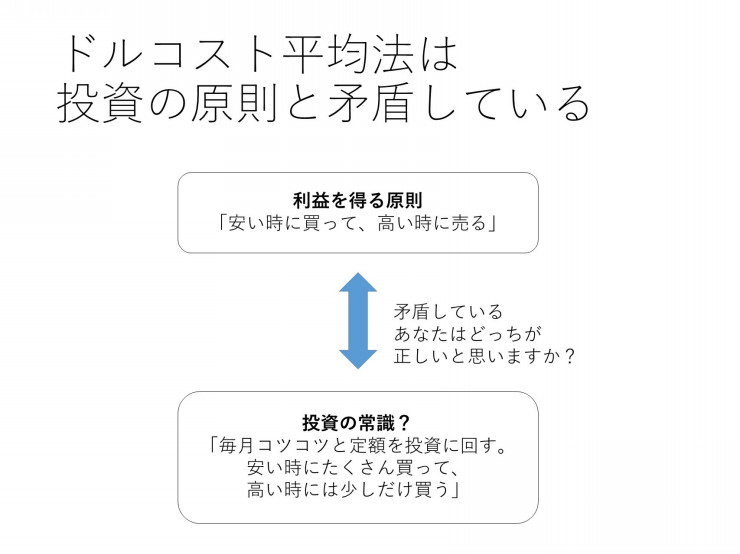 ドルコスト平均法は
投資の原則と矛盾している

利益を得る原則
「安い時に買って、高い時に売る」

矛盾している
あなたはどっちが
正しいと思いますか？

投資の常識？
「毎月コツコツと定額を投資に回す。
安い時にたくさん買って、
高い時には少しだけ買う」